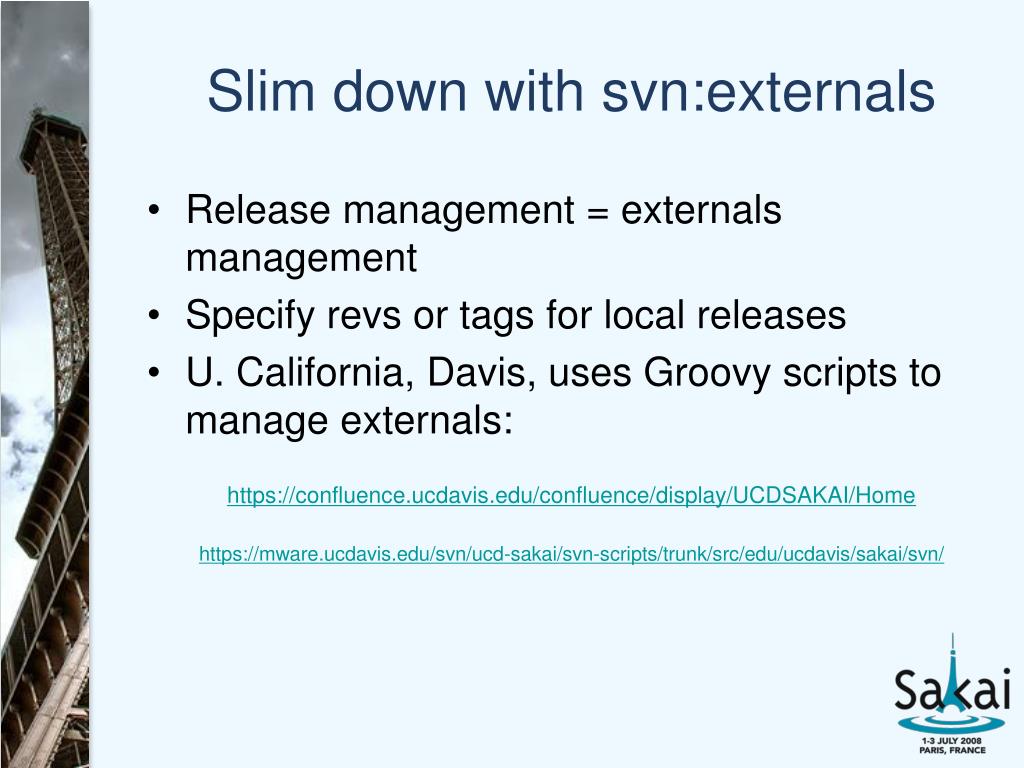 Slim down with svn:externals

• Release management = externals management
• Specify revs or tags for local releases
• U. California, Davis, uses Groovy scripts to manage externals:

https://confluence.ucdavis.edu/confluence/display/UCDSAKAI/Home

https://mware.ucdavis.edu/svn/ucd-sakai/svn-scripts/trunk/src/edu/ucdavis/sakai/svn/

Sakai
1-3 JULY 2008
PARIS, FRANCE